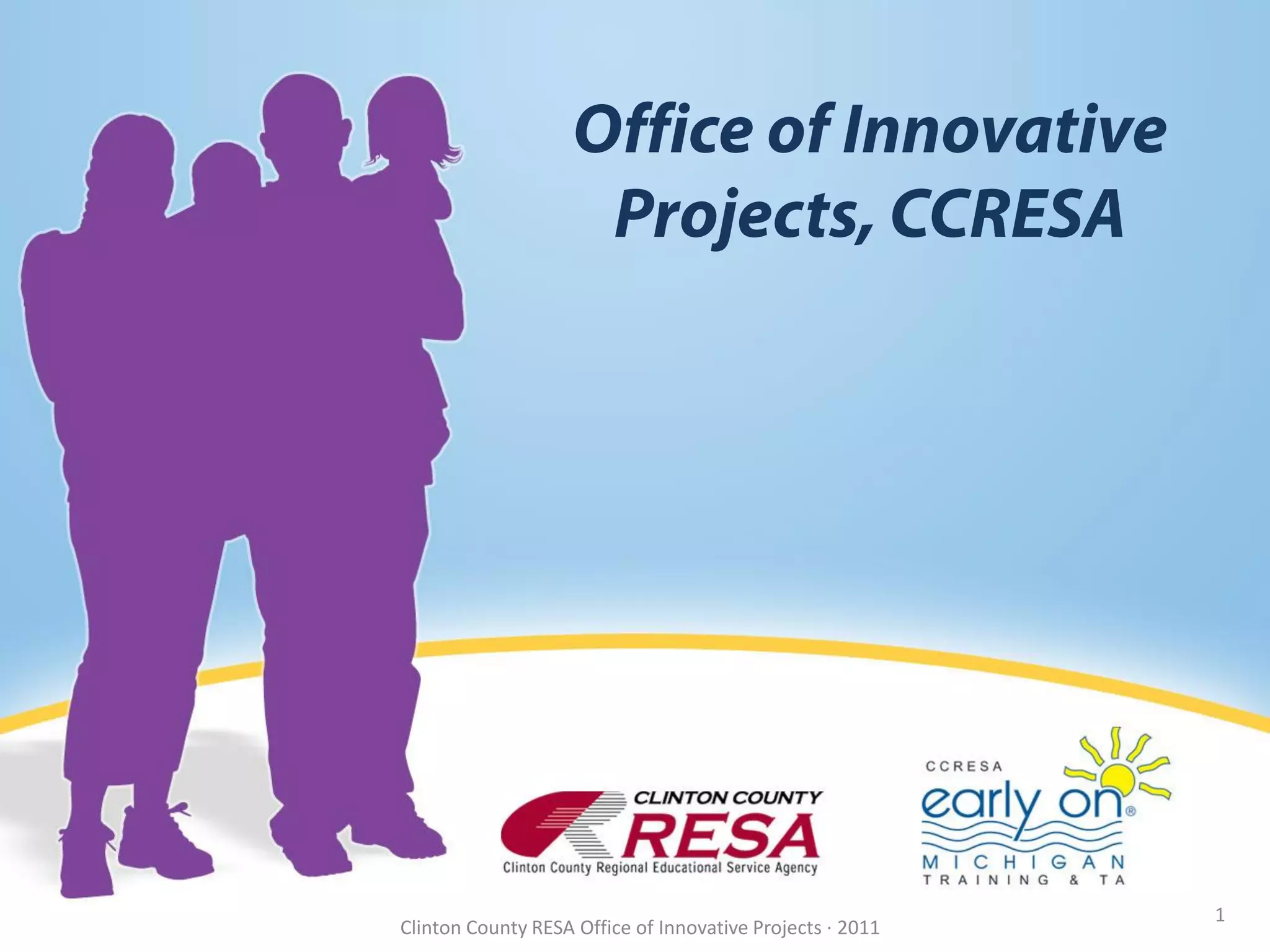 Office of Innovative Projects, CCRESA

CLINTON COUNTY
RESA
Clinton County Regional Educational Service Agency

CCRESA
early on®
MICHIGAN
TRAINING & TA

Clinton County RESA Office of Innovative Projects · 2011

1